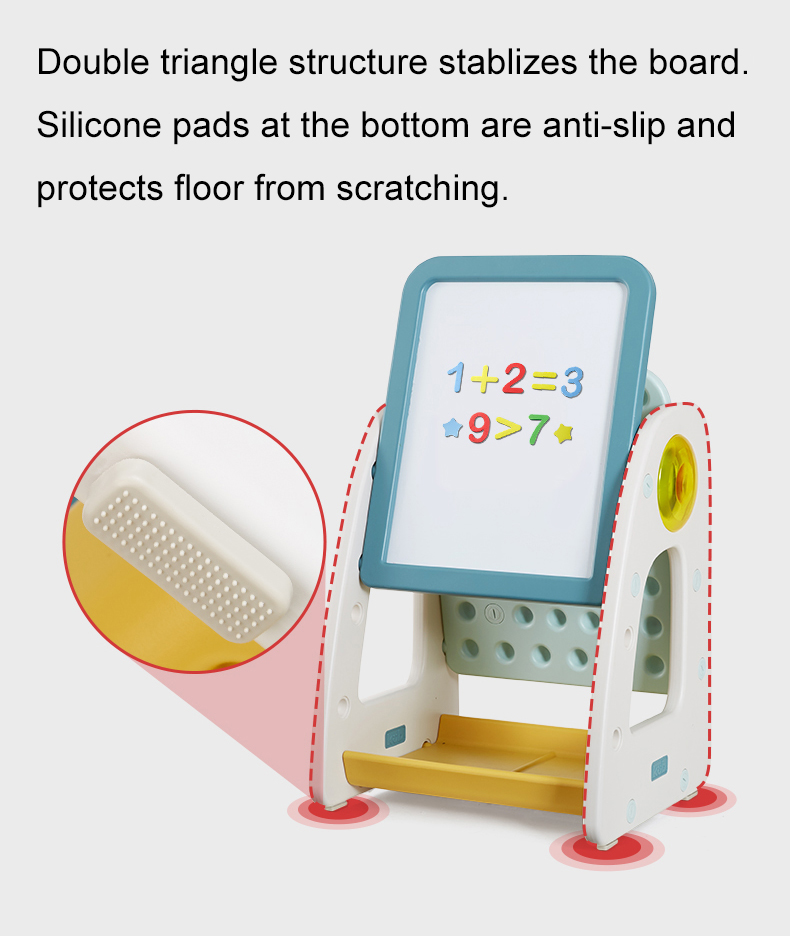 Double triangle structure stablizes the board. Silicone pads at the bottom are anti-slip and protects floor from scratching.

$1+2=3$
$9>7$